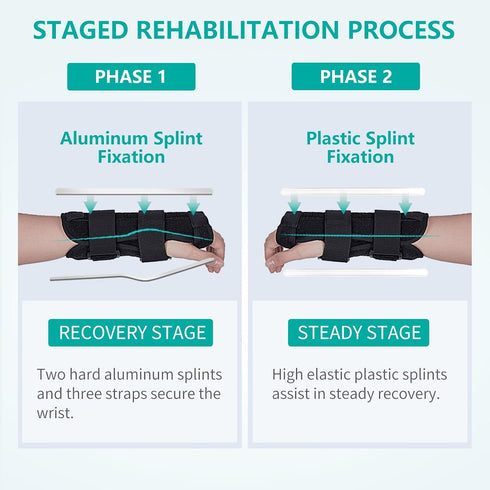 STAGED REHABILITATION PROCESS

PHASE 1

Aluminum Splint Fixation

RECOVERY STAGE

Two hard aluminum splints and three straps secure the wrist.

PHASE 2

Plastic Splint Fixation

STEADY STAGE

High elastic plastic splints assist in steady recovery.